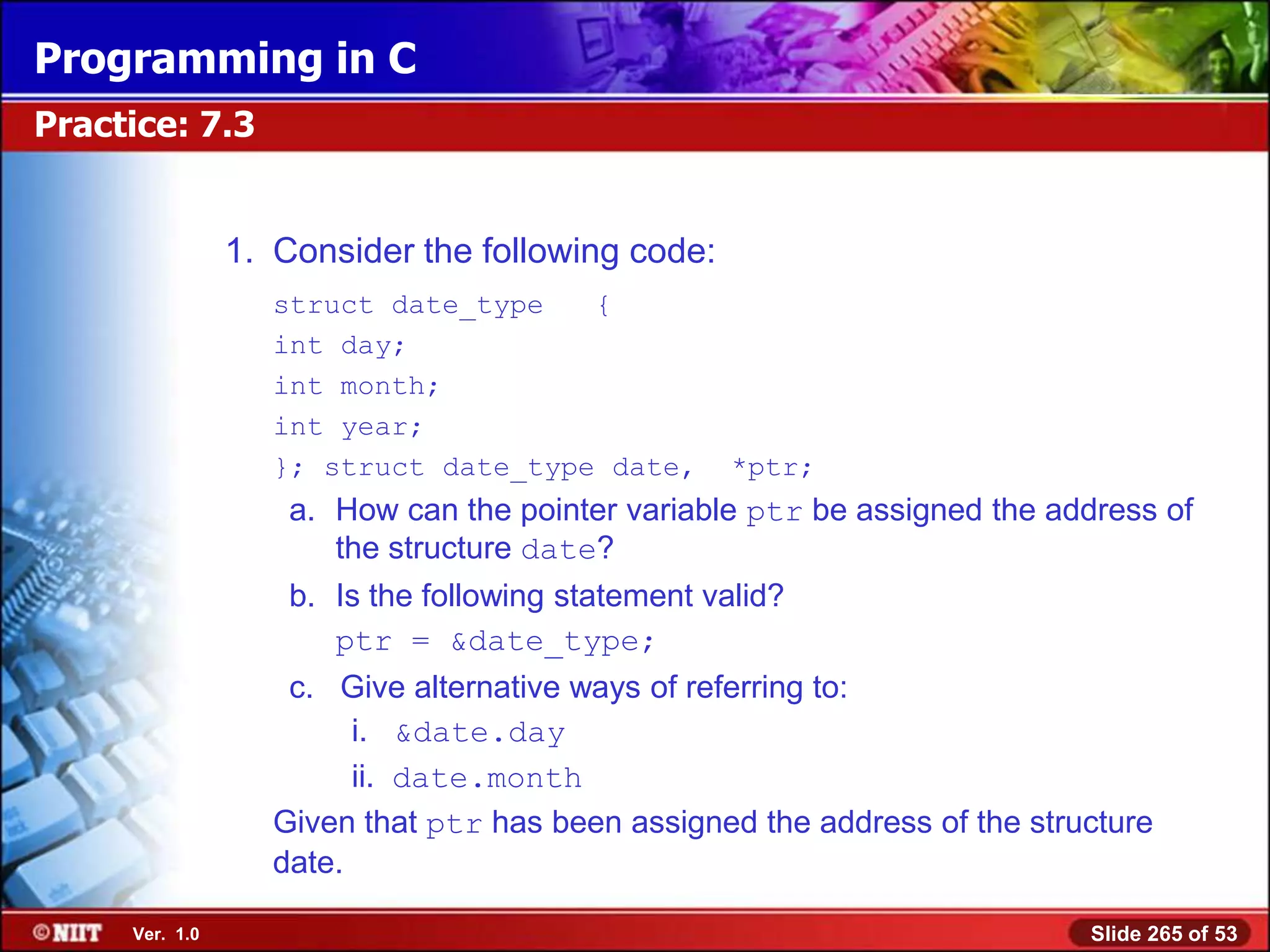 Programming in C

Practice: 7.3

1. Consider the following code:

struct date_type {
int day;
int month;
int year;
}; struct date_type date, *ptr;

a. How can the pointer variable ptr be assigned the address of the structure date?

b. Is the following statement valid?

ptr = &date_type;

c. Give alternative ways of referring to:

i. &date.day

ii. date.month

Given that ptr has been assigned the address of the structure date.

©NIIT Ver. 1.0

Slide 265 of 53